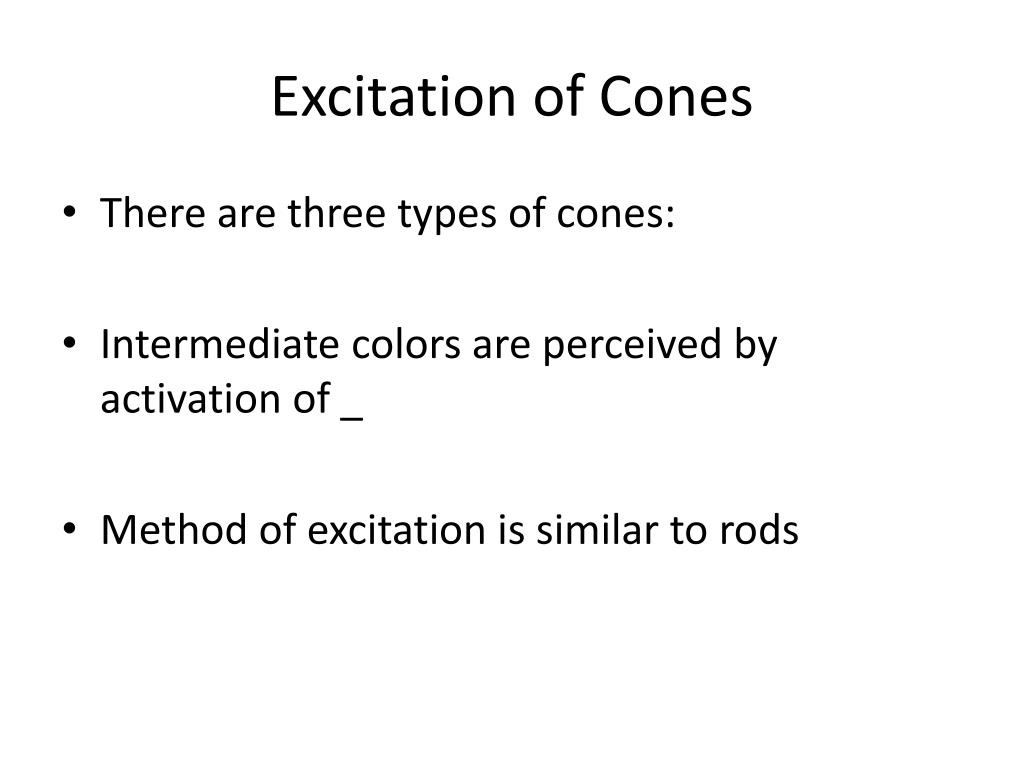 Excitation of Cones

• There are three types of cones:

• Intermediate colors are perceived by activation of _

• Method of excitation is similar to rods